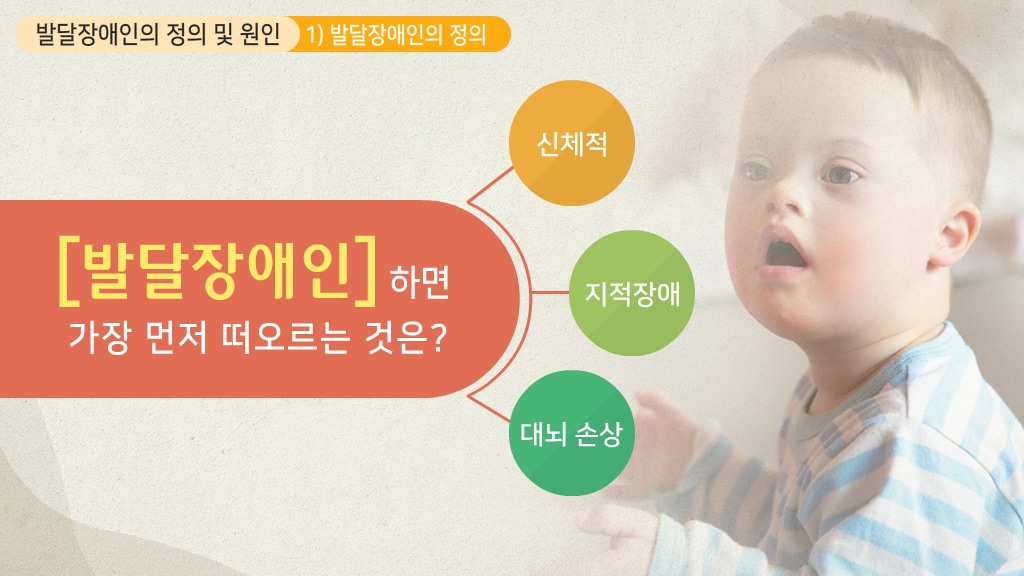 발달장애인의 정의 및 원인 1) 발달장애인의 정의

[발달장애인] 하면
가장 먼저 떠오르는 것은?

신체적

지적장애

대뇌 손상